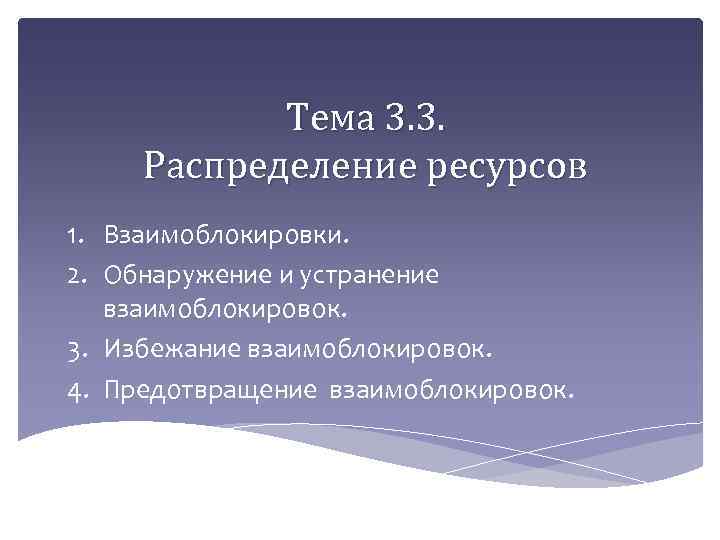 Тема 3.3.
Распределение ресурсов

1. Взаимоблокировки.
2. Обнаружение и устранение взаимоблокировок.
3. Избежание взаимоблокировок.
4. Предотвращение взаимоблокировок.